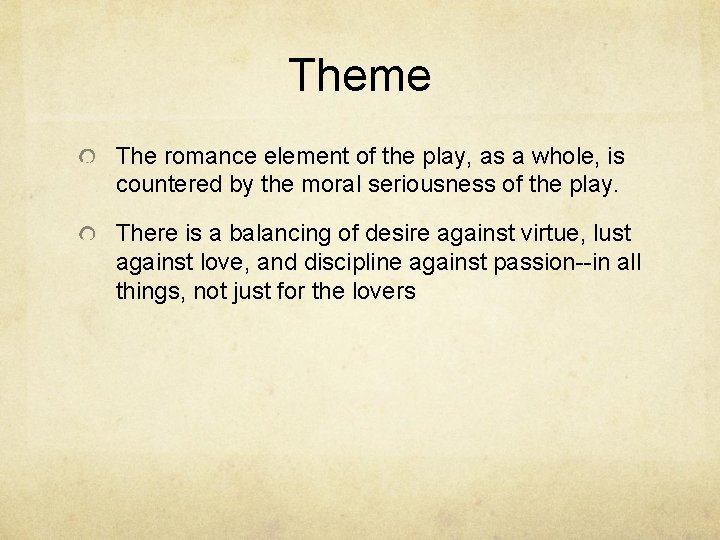 Theme

The romance element of the play, as a whole, is countered by the moral seriousness of the play.

There is a balancing of desire against virtue, lust against love, and discipline against passion--in all things, not just for the lovers